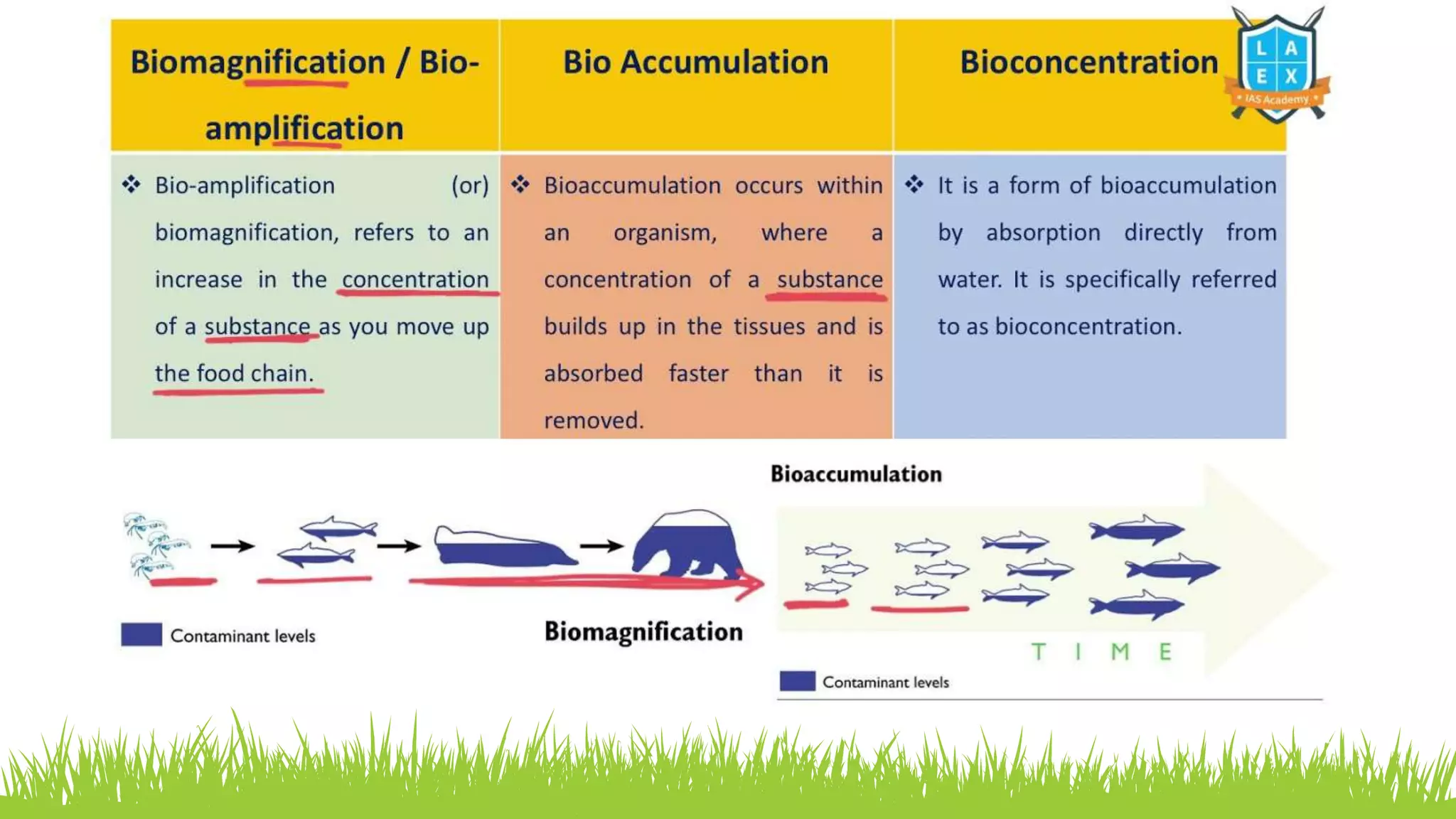 | Biomagnification / Bio-amplification | Bio Accumulation | Bioconcentration |
|---|---|---|
| ❖ Bio-amplification (or) biomagnification, refers to an increase in the concentration of a substance as you move up the food chain. | ❖ Bioaccumulation occurs within an organism, where a concentration of a substance builds up in the tissues and is absorbed faster than it is removed. | ❖ It is a form of bioaccumulation by absorption directly from water. It is specifically referred to as bioconcentration. |

L A
E X
IAS Academy

Contaminant levels

Biomagnification

Bioaccumulation

T I M E

Contaminant levels